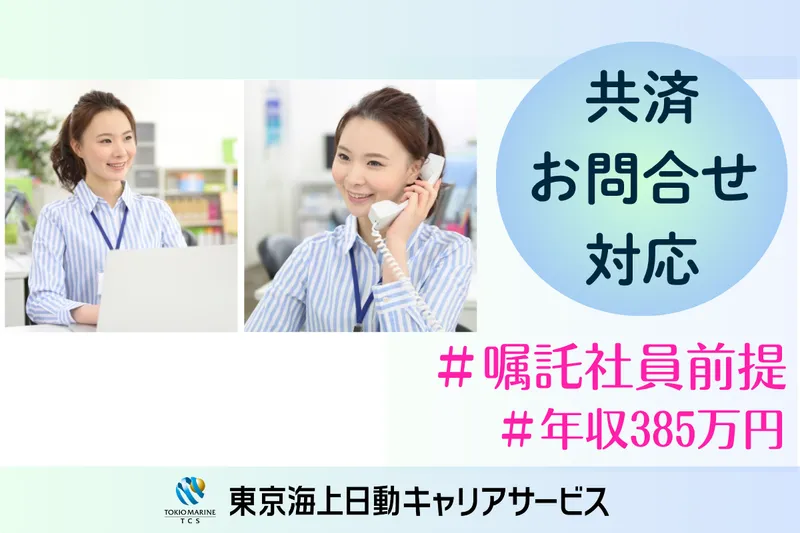 共済
お問合せ
対応

＃嘱託社員前提
＃年収385万円

TOKIO MARINE
TCS
東京海上日動キャリアサービス